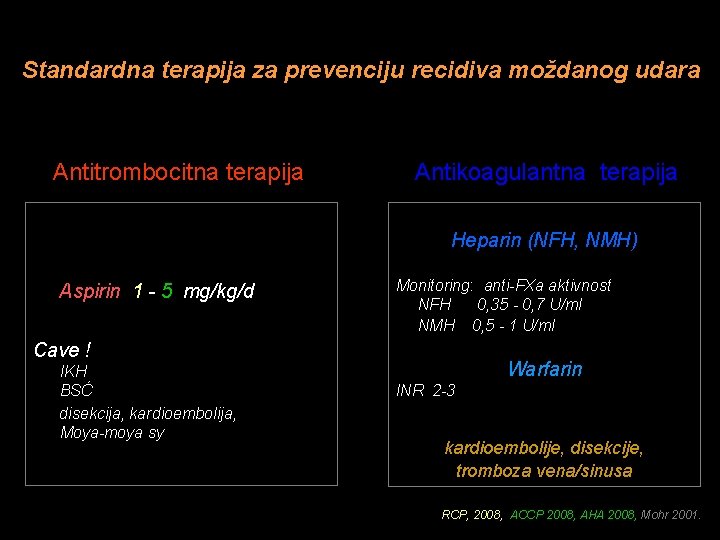 Standardna terapija za prevenciju recidiva moždanog udara

Antitrombocitna terapija

Aspirin 1 - 5 mg/kg/d

Cave !
IKH
BSĆ
disekcija, kardioembolija, Moya-moya sy

Antikoagulantna terapija

Heparin (NFH, NMH)

Monitoring: anti-FXa aktivnost
NFH 0,35 - 0,7 U/ml
NMH 0,5 - 1 U/ml

Warfarin

INR 2-3

kardioembolije, disekcije, tromboza vena/sinusa

RCP, 2008, ACCP 2008, AHA 2008, Mohr 2001.